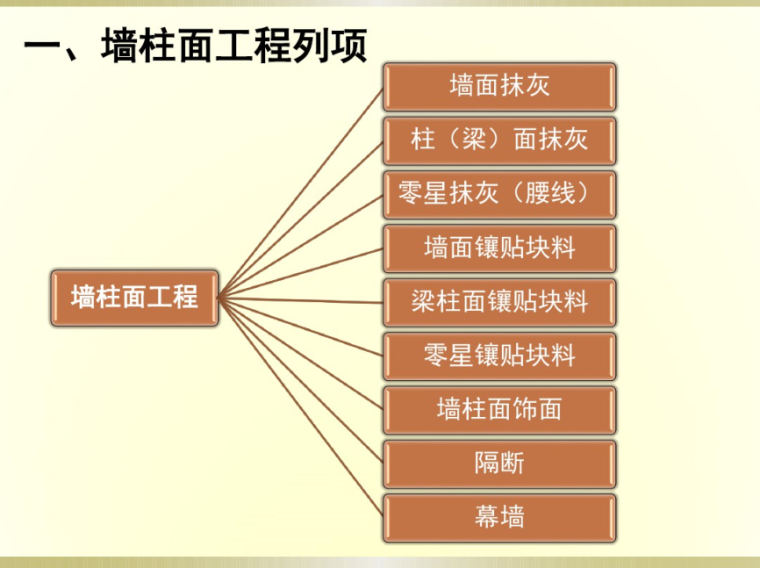 一、墙柱面工程列项

墙柱面工程

墙面抹灰

柱（梁）面抹灰

零星抹灰（腰线）

墙面镶贴块料

梁柱面镶贴块料

零星镶贴块料

墙柱面饰面

隔断

幕墙